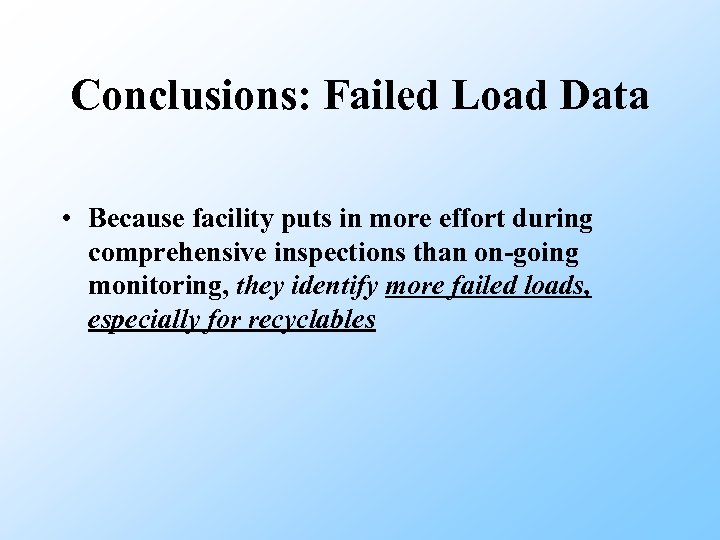 Conclusions: Failed Load Data

• Because facility puts in more effort during comprehensive inspections than on-going monitoring, they identify more failed loads, especially for recyclables